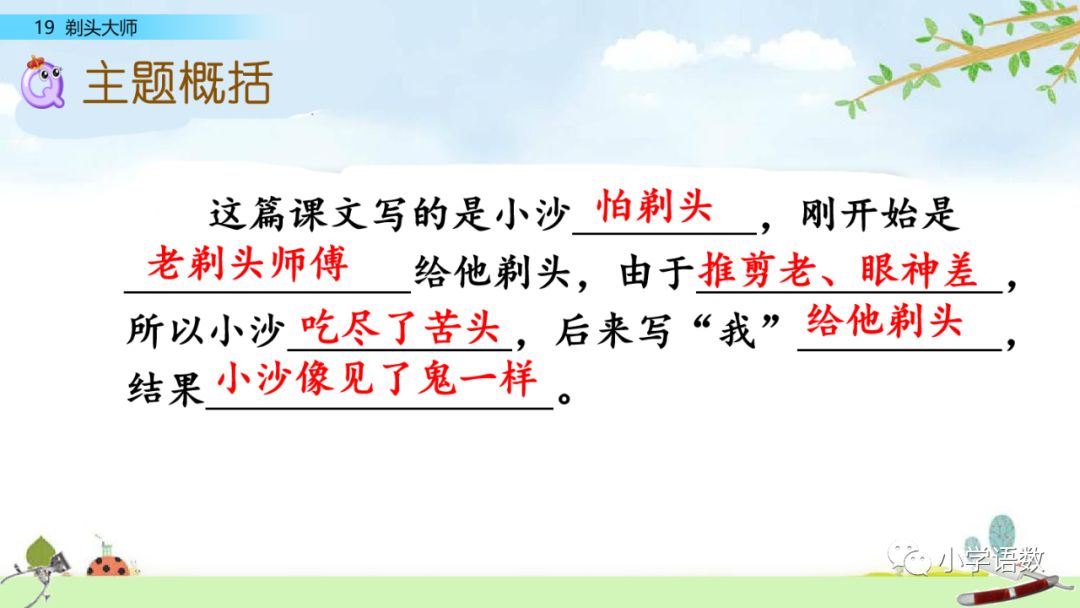 19 剃头大师

主题概括

这篇课文写的是小沙怕剃头，刚开始是老剃头师傅给他剃头，由于推剪老、眼神差，所以小沙吃尽了苦头，后来写“我”给他剃头，结果小沙像见了鬼一样。

小学语数